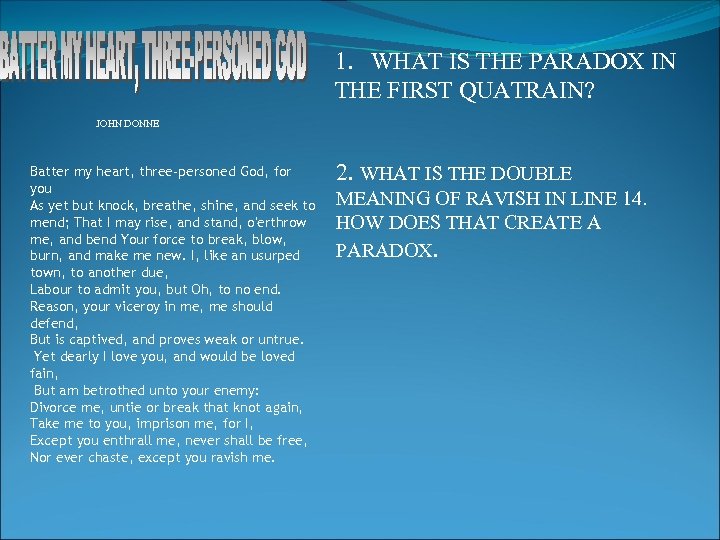 BATTER MY HEART, THREE-PERSONED GOD

JOHN DONNE

Batter my heart, three-personed God, for you
As yet but knock, breathe, shine, and seek to mend; That I may rise, and stand, o'erthrow me, and bend Your force to break, blow, burn, and make me new. I, like an usurped town, to another due,
Labour to admit you, but Oh, to no end.
Reason, your viceroy in me, me should defend,
But is captived, and proves weak or untrue.
Yet dearly I love you, and would be loved fain,
But am betrothed unto your enemy:
Divorce me, untie or break that knot again,
Take me to you, imprison me, for I,
Except you enthrall me, never shall be free,
Nor ever chaste, except you ravish me.

1. WHAT IS THE PARADOX IN THE FIRST QUATRAIN?

2. WHAT IS THE DOUBLE MEANING OF RAVISH IN LINE 14. HOW DOES THAT CREATE A PARADOX.